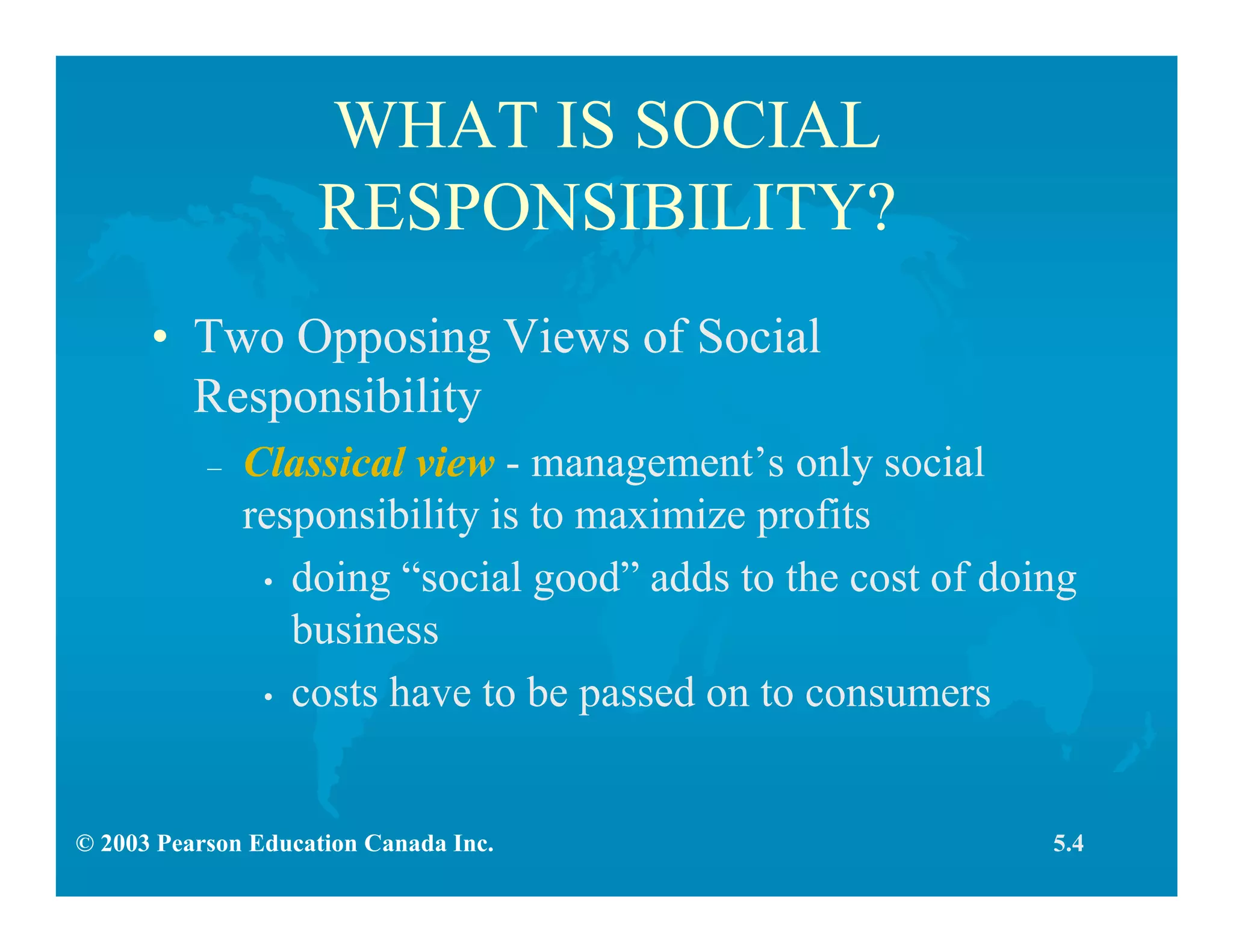 WHAT IS SOCIAL RESPONSIBILITY?

• Two Opposing Views of Social Responsibility

– Classical view - management’s only social responsibility is to maximize profits

• doing “social good” adds to the cost of doing business

• costs have to be passed on to consumers

© 2003 Pearson Education Canada Inc.

5.4